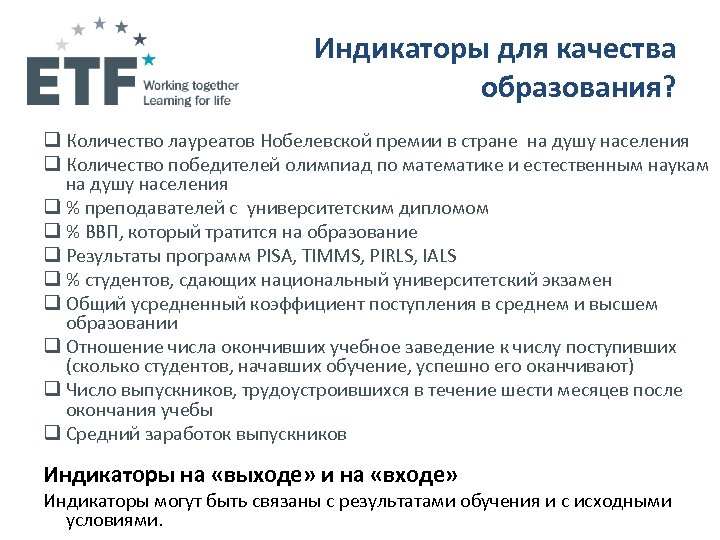 ETF Working together Learning for life

Индикаторы для качества образования?

❑ Количество лауреатов Нобелевской премии в стране на душу населения
❑ Количество победителей олимпиад по математике и естественным наукам на душу населения
❑ % преподавателей с университетским дипломом
❑ % ВВП, который тратится на образование
❑ Результаты программ PISA, TIMMS, PIRLS, IALS
❑ % студентов, сдающих национальный университетский экзамен
❑ Общий усредненный коэффициент поступления в среднем и высшем образовании
❑ Отношение числа окончивших учебное заведение к числу поступивших (сколько студентов, начавших обучение, успешно его оканчивают)
❑ Число выпускников, трудоустроившихся в течение шести месяцев после окончания учебы
❑ Средний заработок выпускников

Индикаторы на «выходе» и на «входе»

Индикаторы могут быть связаны с результатами обучения и с исходными условиями.